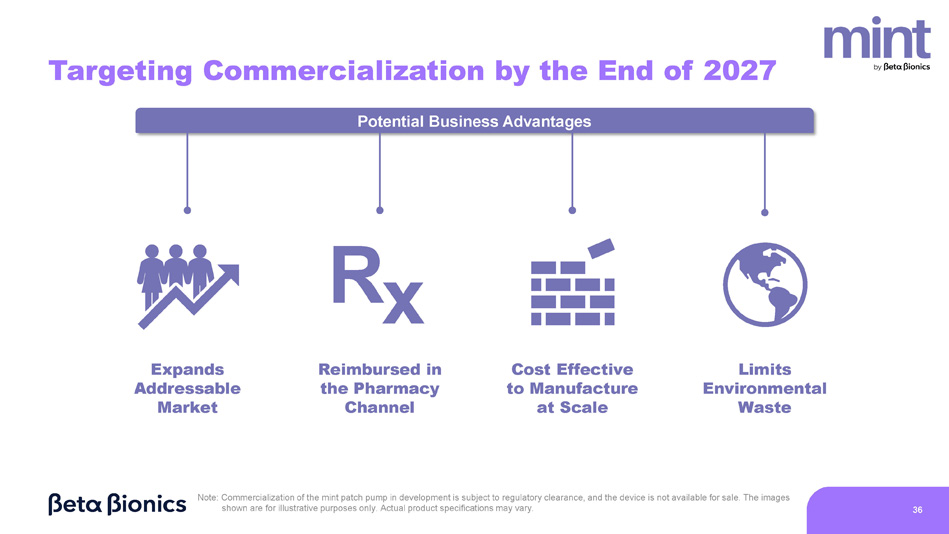 mint
by Beta Bionics

Targeting Commercialization by the End of 2027

Potential Business Advantages

Rx

Expands Addressable Market

Reimbursed in the Pharmacy Channel

Cost Effective to Manufacture at Scale

Limits Environmental Waste

Beta Bionics

Note: Commercialization of the mint patch pump in development is subject to regulatory clearance, and the device is not available for sale. The images shown are for illustrative purposes only. Actual product specifications may vary.

36